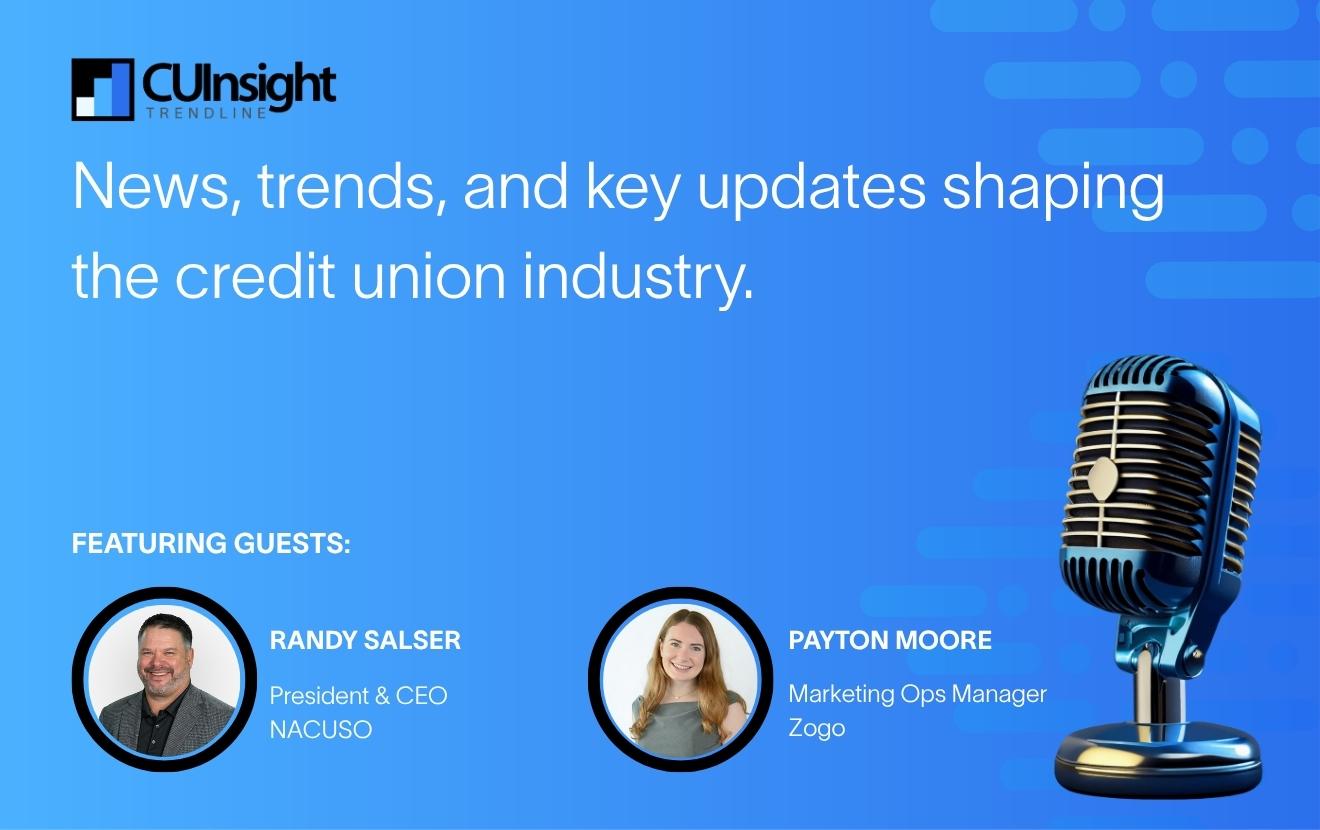 CUInsight TRENDLINE

News, trends, and key updates shaping the credit union industry.

FEATURING GUESTS:

RANDY SALSER
President & CEO
NACUSO

PAYTON MOORE
Marketing Ops Manager
Zogo